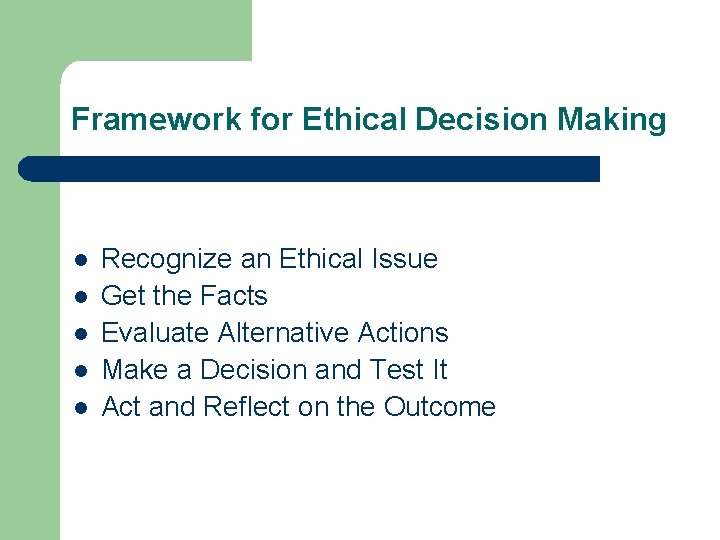 Framework for Ethical Decision Making

- Recognize an Ethical Issue
- Get the Facts
- Evaluate Alternative Actions
- Make a Decision and Test It
- Act and Reflect on the Outcome